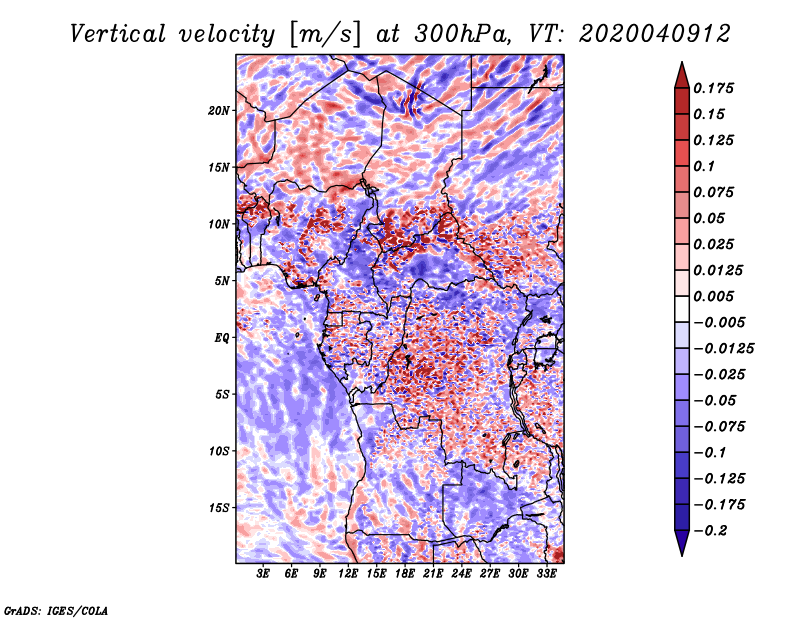 Vertical velocity [m/s] at 300hPa, VT: 2020040912

20N
15N
10N
5N
EQ
5S
10S
15S

3E 6E 9E 12E 15E 18E 21E 24E 27E 30E 33E

0.175
0.15
0.125
0.1
0.075
0.05
0.025
0.0125
0.005
−0.005
−0.0125
−0.025
−0.05
−0.075
−0.1
−0.125
−0.175
−0.2

GrADS: IGES/COLA